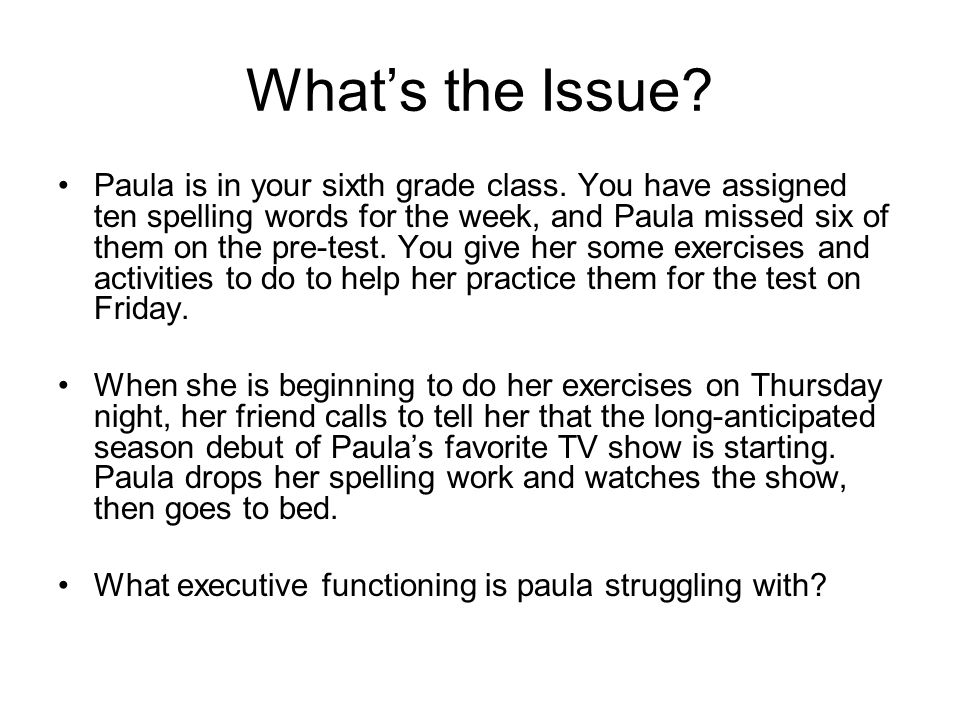 What’s the Issue?

• Paula is in your sixth grade class. You have assigned ten spelling words for the week, and Paula missed six of them on the pre-test. You give her some exercises and activities to do to help her practice them for the test on Friday.

• When she is beginning to do her exercises on Thursday night, her friend calls to tell her that the long-anticipated season debut of Paula’s favorite TV show is starting. Paula drops her spelling work and watches the show, then goes to bed.

• What executive functioning is paula struggling with?